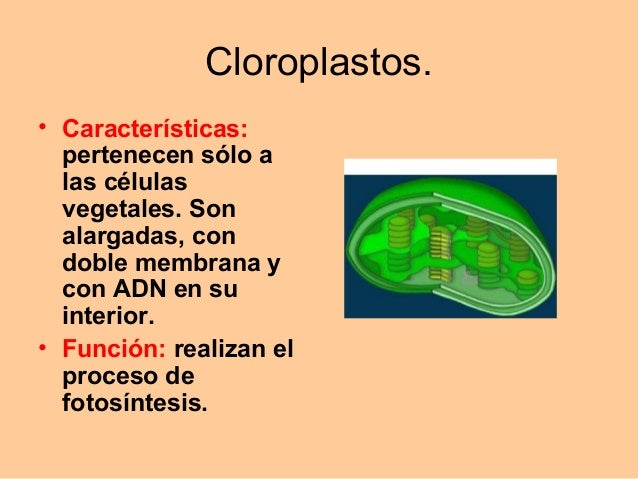 Cloroplastos.

• Características: pertenecen sólo a las células vegetales. Son alargadas, con doble membrana y con ADN en su interior.
• Función: realizan el proceso de fotosíntesis.